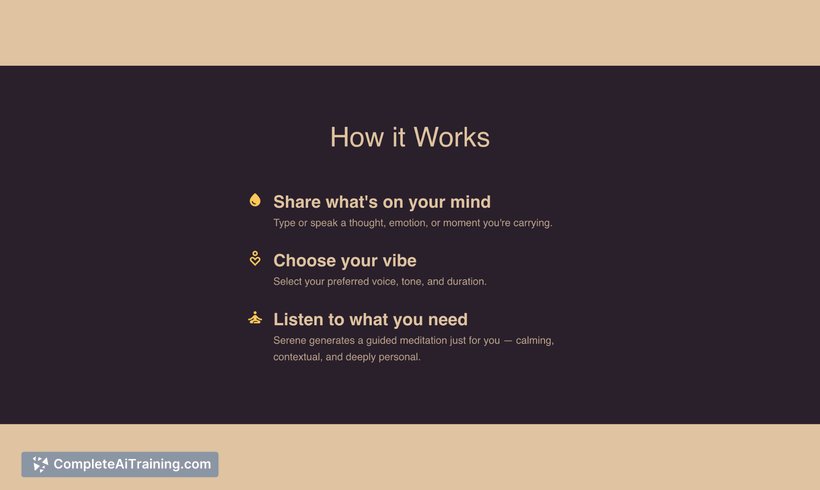 How it Works

Share what's on your mind
Type or speak a thought, emotion, or moment you're carrying.

Choose your vibe
Select your preferred voice, tone, and duration.

Listen to what you need
Serene generates a guided meditation just for you — calming, contextual, and deeply personal.

CompleteAiTraining.com